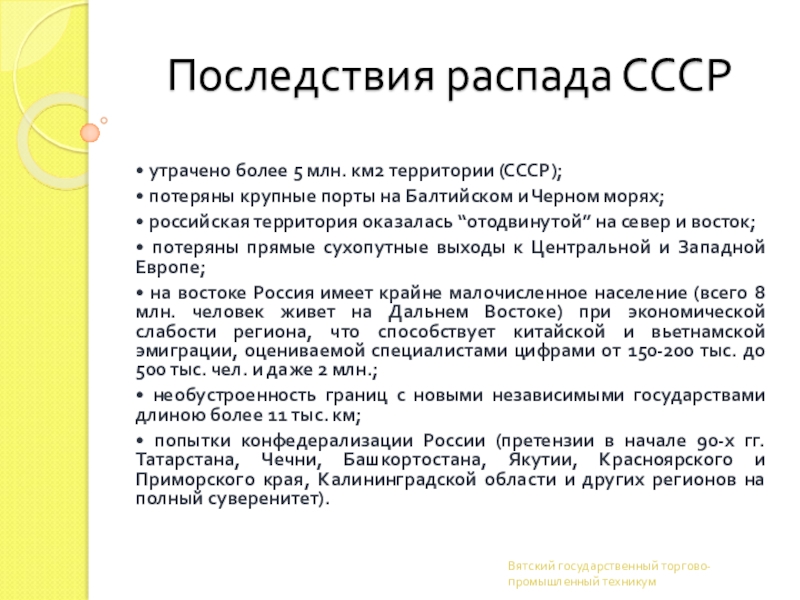 Последствия распада СССР

• утрачено более 5 млн. км2 территории (СССР);

• потеряны крупные порты на Балтийском и Черном морях;

• российская территория оказалась “отодвинутой” на север и восток;

• потеряны прямые сухопутные выходы к Центральной и Западной Европе;

• на востоке Россия имеет крайне малочисленное население (всего 8 млн. человек живет на Дальнем Востоке) при экономической слабости региона, что способствует китайской и вьетнамской эмиграции, оцениваемой специалистами цифрами от 150-200 тыс. до 500 тыс. чел. и даже 2 млн.;

• необустроенность границ с новыми независимыми государствами длиною более 11 тыс. км;

• попытки конфедерализации России (претензии в начале 90-х гг. Татарстана, Чечни, Башкортостана, Якутии, Красноярского и Приморского края, Калининградской области и других регионов на полный суверенитет).

Вятский государственный торгово-промышленный техникум